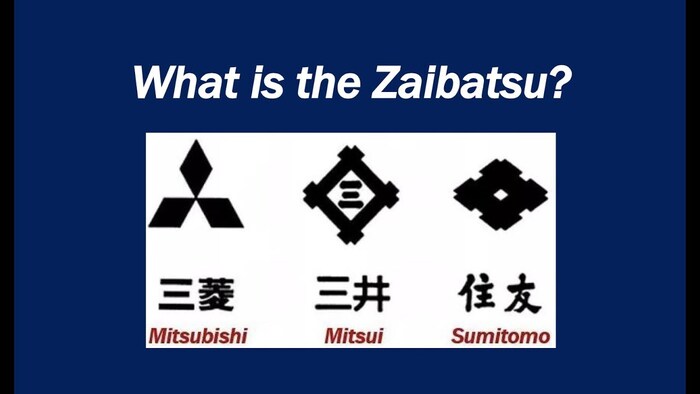 What is the Zaibatsu?

三

三菱
Mitsubishi

三井
Mitsui

住友
Sumitomo